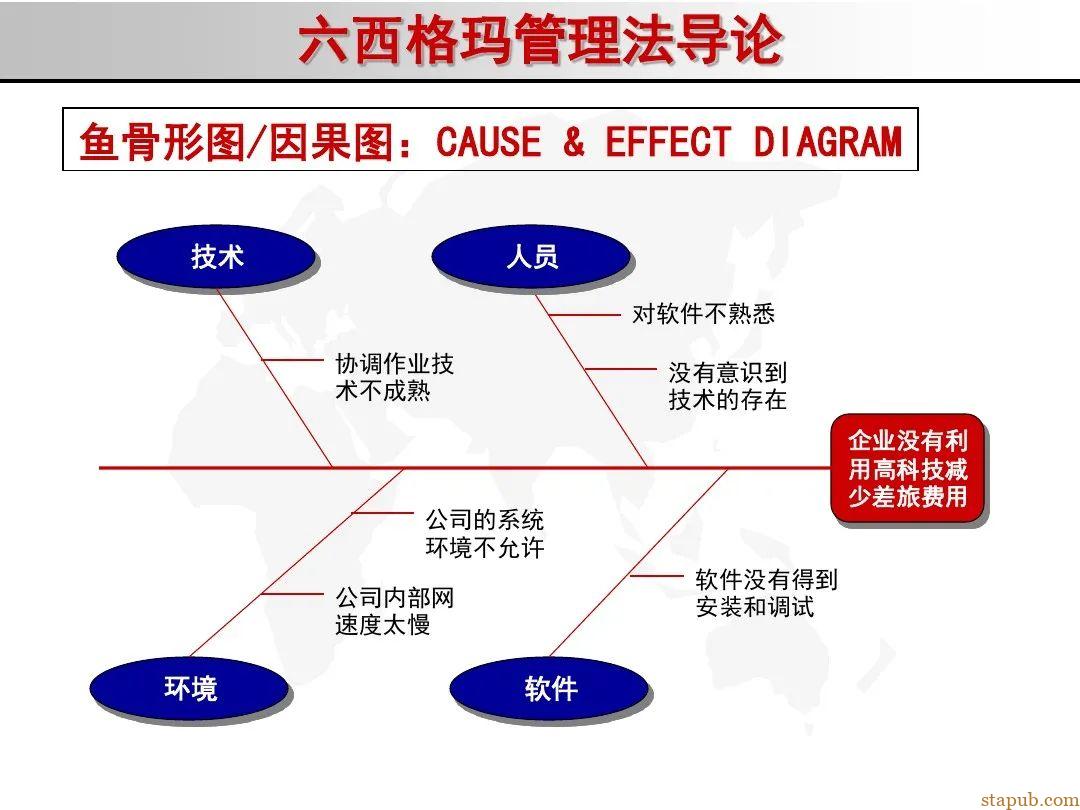 六西格玛管理法导论

鱼骨形图/因果图：CAUSE & EFFECT DIAGRAM

技术

人员

对软件不熟悉

协调作业技术不成熟

没有意识到技术的存在

企业没有利用高科技减少差旅费用

公司的系统环境不允许

软件没有得到安装和调试

公司内部网速度太慢

环境

软件

stapub.com